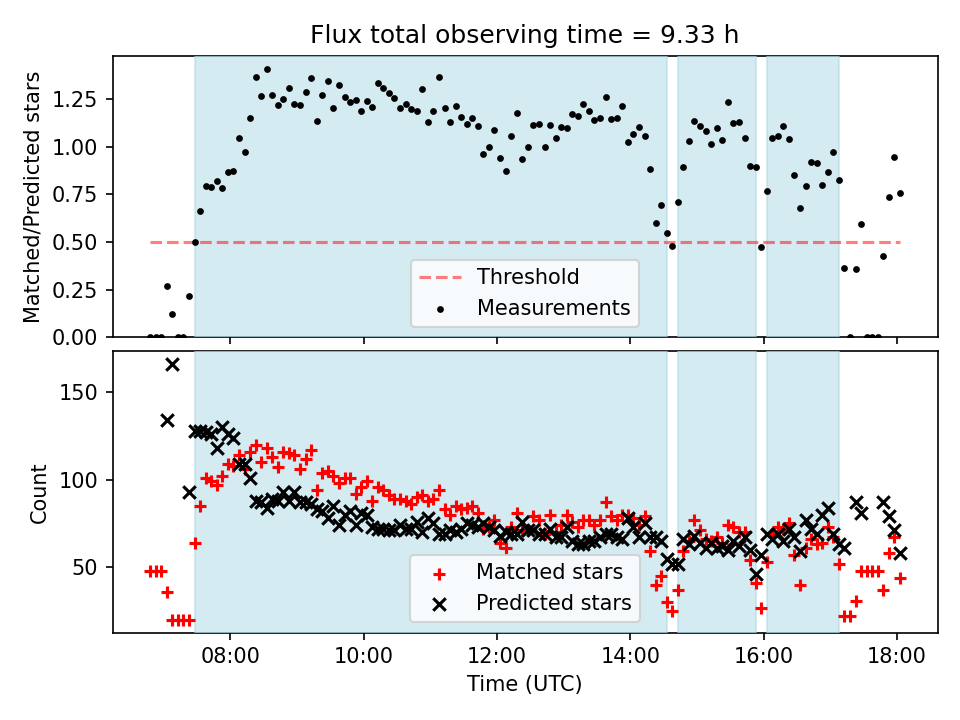 Flux total observing time = 9.33 h

Matched/Predicted stars

1.25
1.00
0.75
0.50
0.25
0.00

Threshold
Measurements

Count

150
100
50

Matched stars
Predicted stars

08:00
10:00
12:00
14:00
16:00
18:00

Time (UTC)